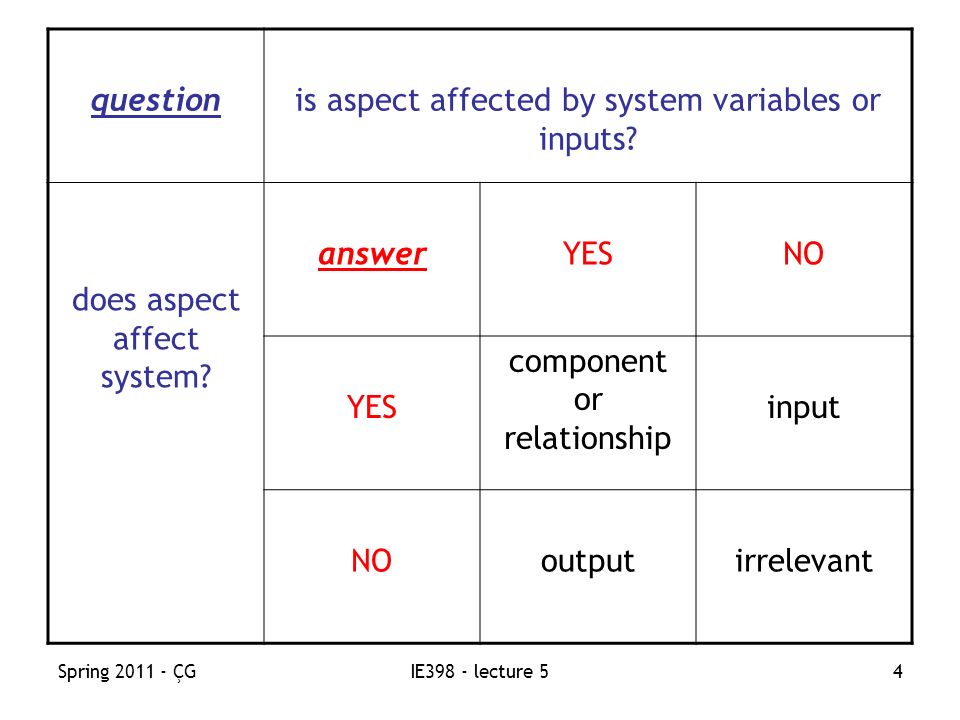 | question | is aspect affected by system variables or inputs? | | |
|---|---|---|---|
| does aspect affect system? | answer | YES | NO |
| | YES | component or relationship | input |
| | NO | output | irrelevant |

Spring 2011 - ÇG

IE398 - lecture 5

4